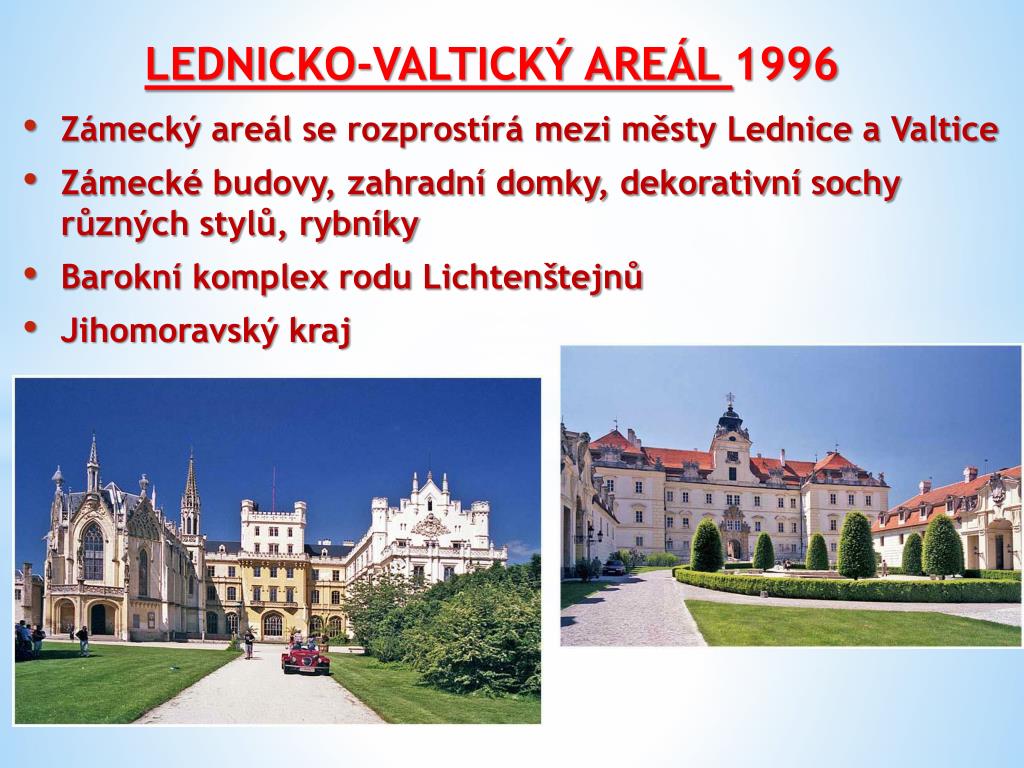 LEDNICKO-VALTICKÝ AREÁL 1996

• Zámecký areál se rozprostírá mezi městy Lednice a Valtice
• Zámecké budovy, zahradní domky, dekorativní sochy různých stylů, rybníky
• Barokní komplex rodu Lichtenštejnů
• Jihomoravský kraj